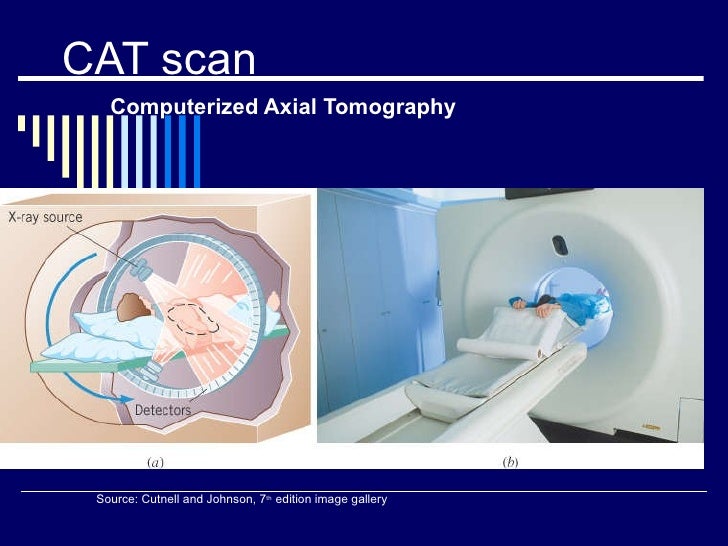 CAT scan

Computerized Axial Tomography

X-ray source

Detectors

(a)

(b)

Source: Cutnell and Johnson, 7th edition image gallery